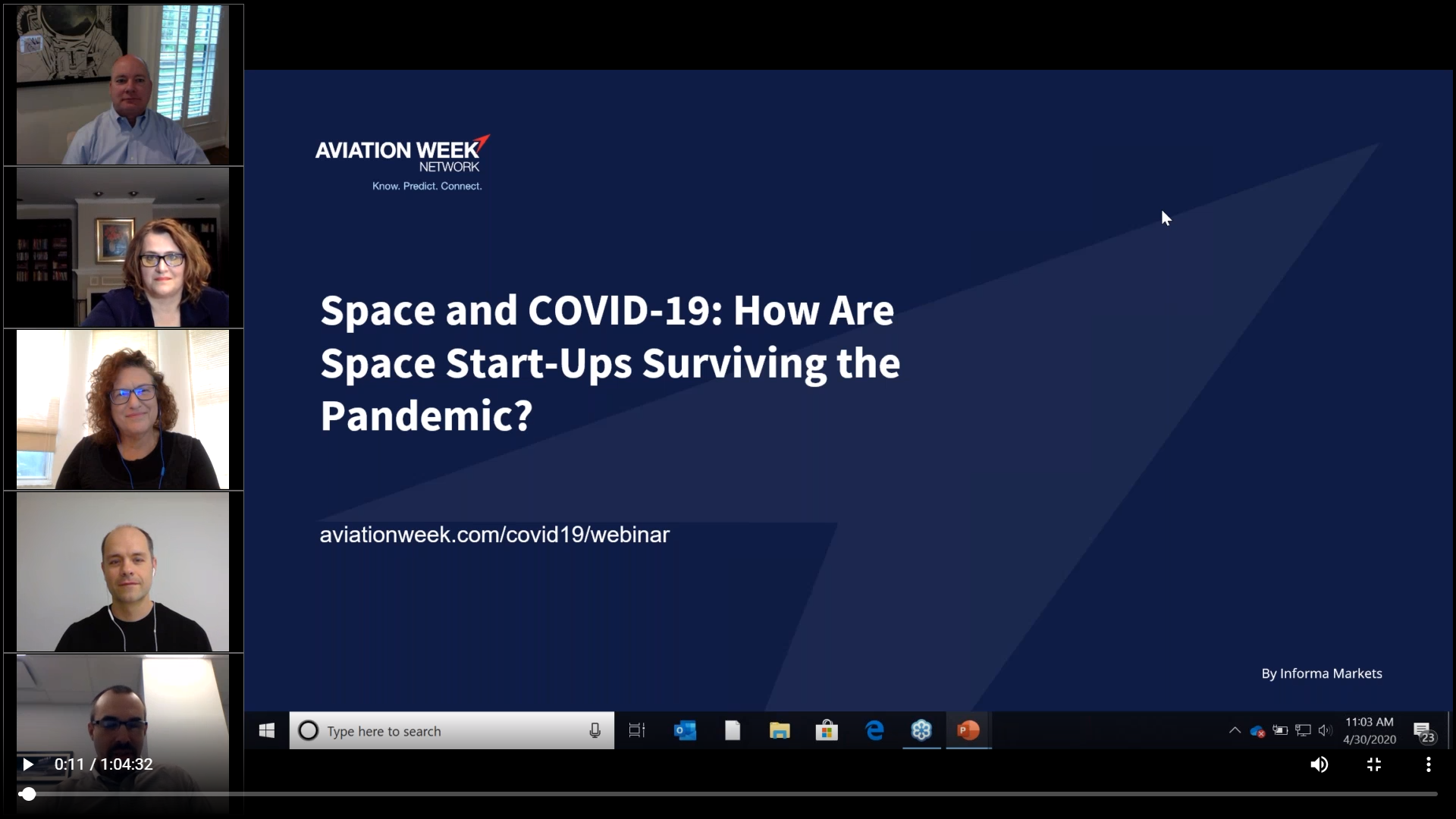 AVIATION WEEK
NETWORK
Know. Predict. Connect.

Space and COVID-19: How Are Space Start-Ups Surviving the Pandemic?

aviationweek.com/covid19/webinar

By Informa Markets

Type here to search

11:03 AM
4/30/2020

23

0:11 / 1:04:32